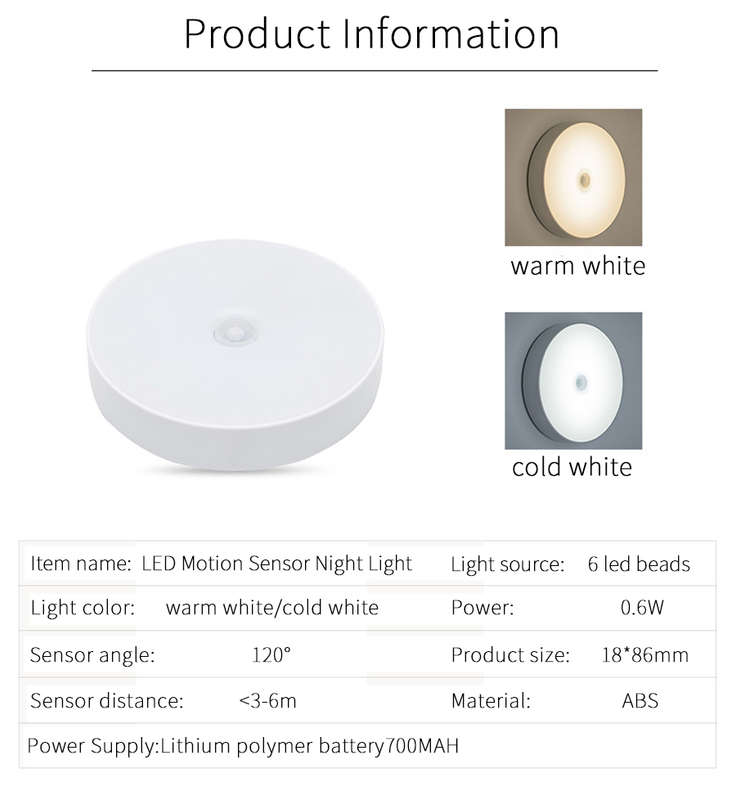 Product Information

warm white

cold white

| Item name: | LED Motion Sensor Night Light | Light source: | 6 led beads |
|---|---|---|---|
| Light color: | warm white/cold white | Power: | 0.6W |
| Sensor angle: | 120° | Product size: | 18*86mm |
| Sensor distance: | <3-6m | Material: | ABS |
| Power Supply:Lithium polymer battery700MAH | | | |